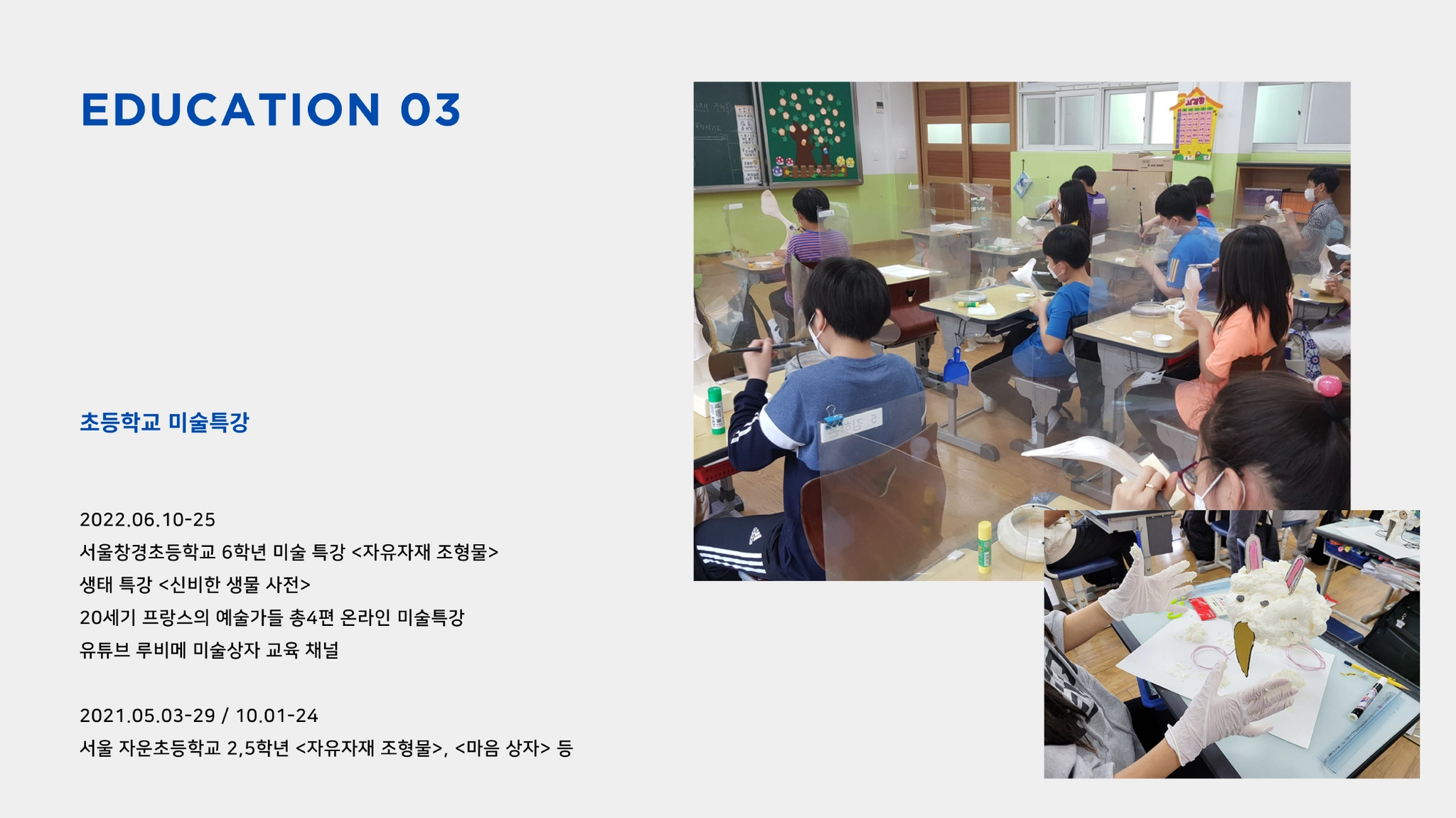 EDUCATION 03

초등학교 미술특강

2022.06.10-25
서울창경초등학교 6학년 미술 특강 <자유자재 조형물>
생태 특강 <신비한 생물 사전>
20세기 프랑스의 예술가들 총4편 온라인 미술특강
유튜브 루비메 미술상자 교육 채널

2021.05.03-29 / 10.01-24
서울 자운초등학교 2,5학년 <자유자재 조형물>, <마음 상자> 등